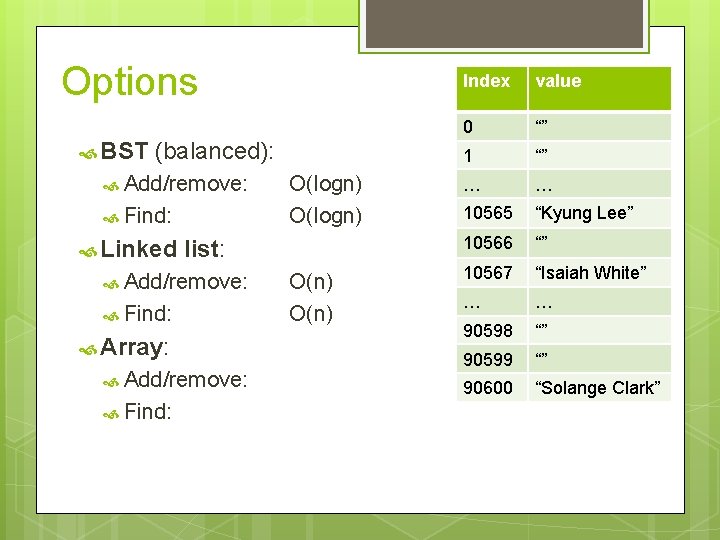 Options

BST (balanced):
Add/remove: O(logn)
Find: O(logn)

Linked list:
Add/remove: O(n)
Find: O(n)

Array:
Add/remove:
Find:

| Index | value |
|---|---|
| 0 | “” |
| 1 | “” |
| … | … |
| 10565 | “Kyung Lee” |
| 10566 | “” |
| 10567 | “Isaiah White” |
| … | … |
| 90598 | “” |
| 90599 | “” |
| 90600 | “Solange Clark” |